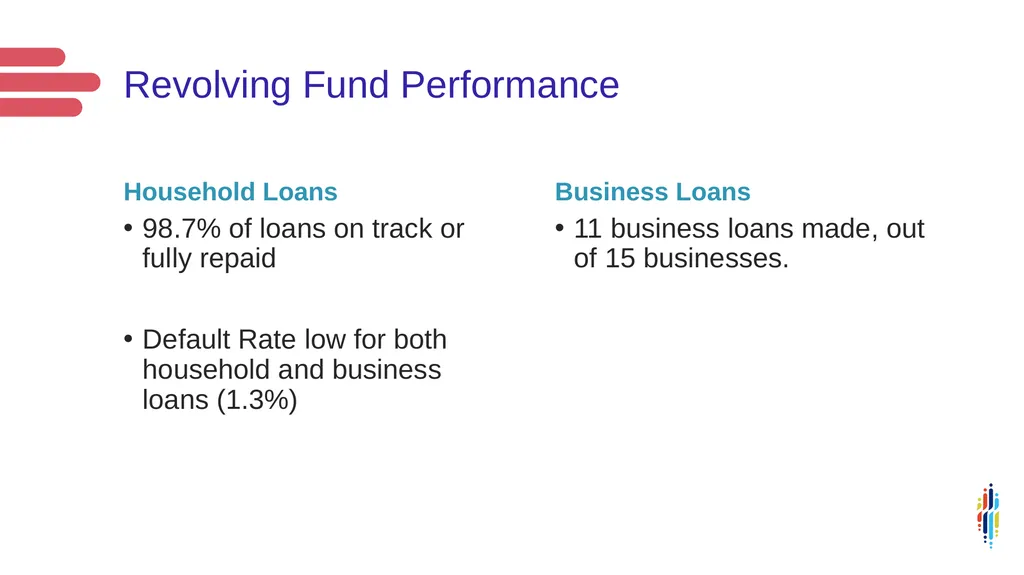 Revolving Fund Performance

Household Loans

• 98.7% of loans on track or fully repaid

• Default Rate low for both household and business loans (1.3%)

Business Loans

• 11 business loans made, out of 15 businesses.